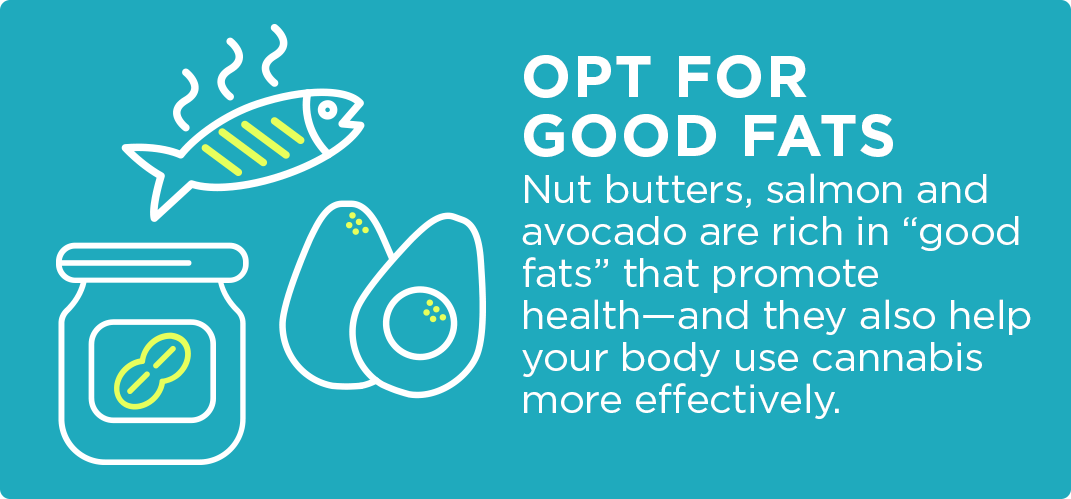 OPT FOR GOOD FATS

Nut butters, salmon and avocado are rich in “good fats” that promote health—and they also help your body use cannabis more effectively.